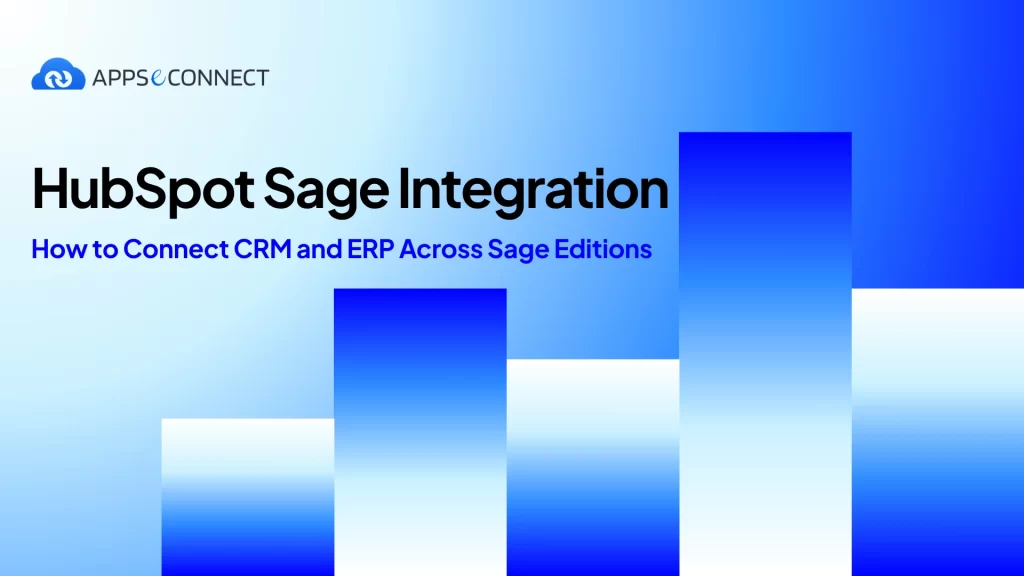 APPSeCONNECT

HubSpot Sage Integration

How to Connect CRM and ERP Across Sage Editions